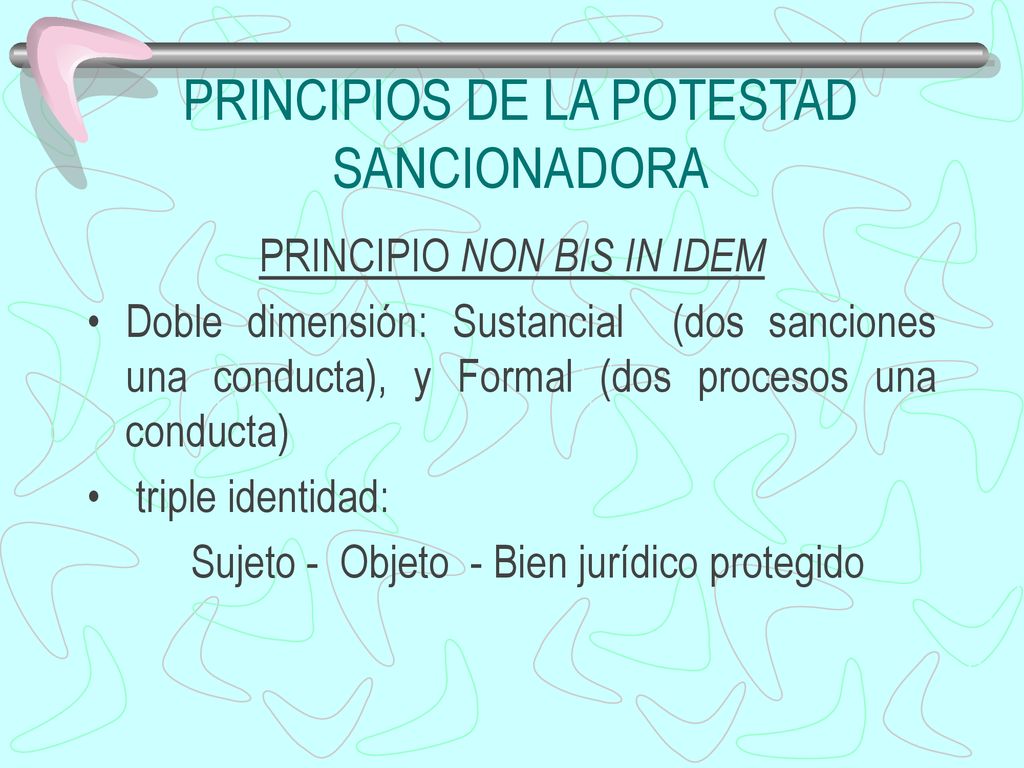 PRINCIPIOS DE LA POTESTAD SANCIONADORA

PRINCIPIO NON BIS IN IDEM

• Doble dimensión: Sustancial (dos sanciones una conducta), y Formal (dos procesos una conducta)

• triple identidad:

Sujeto - Objeto - Bien jurídico protegido